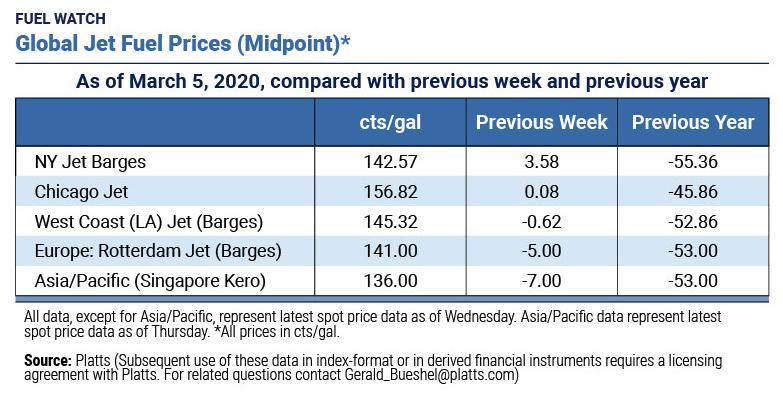 FUEL WATCH
Global Jet Fuel Prices (Midpoint)*

As of March 5, 2020, compared with previous week and previous year

| | cts/gal | Previous Week | Previous Year |
|---|---|---|---|
| NY Jet Barges | 142.57 | 3.58 | -55.36 |
| Chicago Jet | 156.82 | 0.08 | -45.86 |
| West Coast (LA) Jet (Barges) | 145.32 | -0.62 | -52.86 |
| Europe: Rotterdam Jet (Barges) | 141.00 | -5.00 | -53.00 |
| Asia/Pacific (Singapore Kero) | 136.00 | -7.00 | -53.00 |

All data, except for Asia/Pacific, represent latest spot price data as of Wednesday. Asia/Pacific data represent latest spot price data as of Thursday. *All prices in cts/gal.

Source: Platts (Subsequent use of these data in index-format or in derived financial instruments requires a licensing agreement with Platts. For related questions contact Gerald_Bueshel@platts.com)